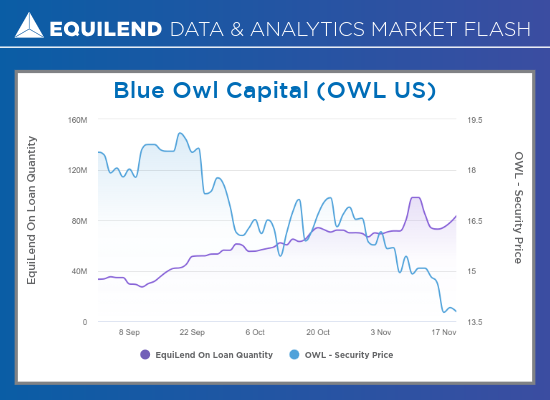 EQUILEND DATA & ANALYTICS MARKET FLASH

Blue Owl Capital (OWL US)

EquiLend On Loan Quantity

160M
120M
80M
40M
0

19.5
18
16.5
15
13.5

OWL - Security Price

8 Sep
22 Sep
6 Oct
20 Oct
3 Nov
17 Nov

EquiLend On Loan Quantity
OWL - Security Price